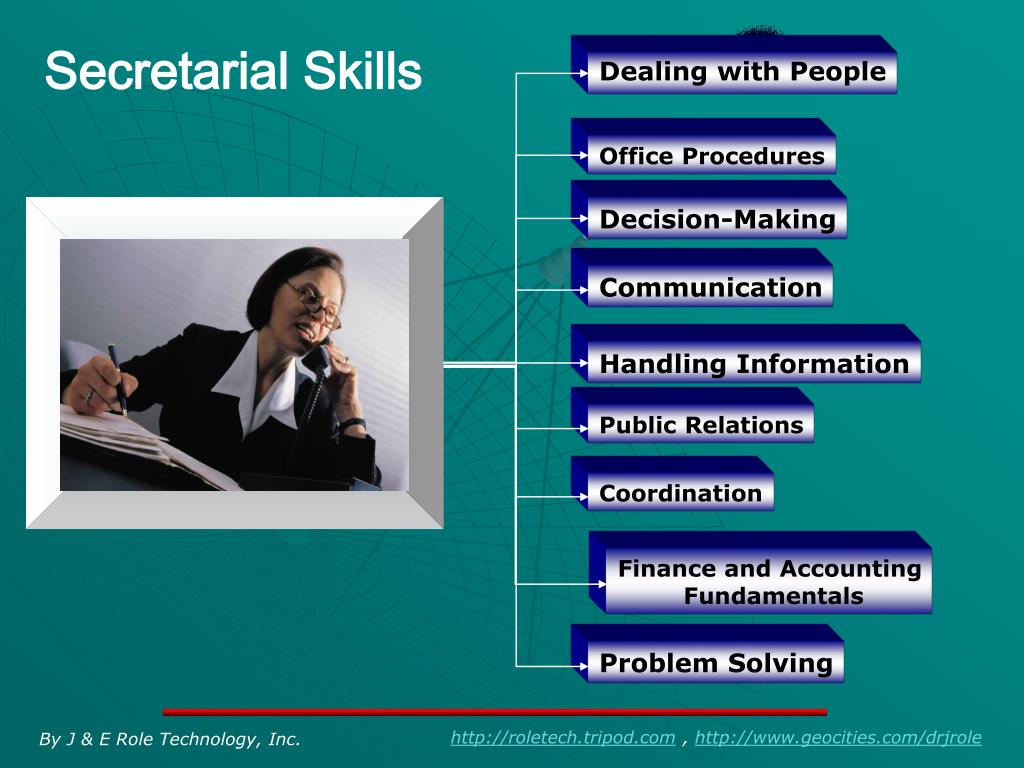 Secretarial Skills

Dealing with People

Office Procedures

Decision-Making

Communication

Handling Information

Public Relations

Coordination

Finance and Accounting Fundamentals

Problem Solving

By J & E Role Technology, Inc.

http://roletech.tripod.com , http://www.geocities.com/drjrole